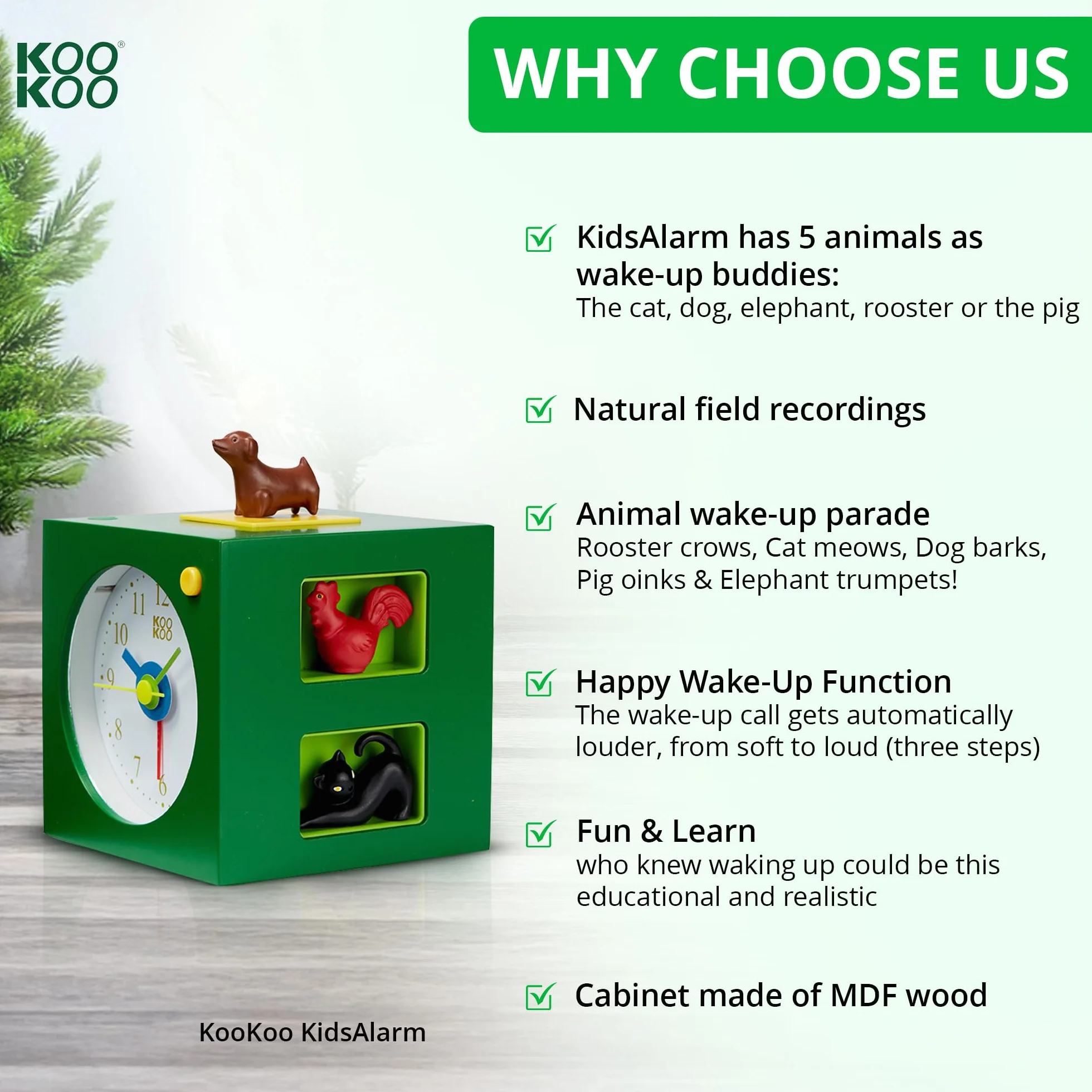 KOO KOO®

WHY CHOOSE US

KidsAlarm has 5 animals as wake-up buddies:
The cat, dog, elephant, rooster or the pig

Natural field recordings

Animal wake-up parade
Rooster crows, Cat meows, Dog barks, Pig oinks & Elephant trumpets!

Happy Wake-Up Function
The wake-up call gets automatically louder, from soft to loud (three steps)

Fun & Learn
who knew waking up could be this educational and realistic

Cabinet made of MDF wood

11 12 10 9 8 7 6
KOO KOO

KooKoo KidsAlarm